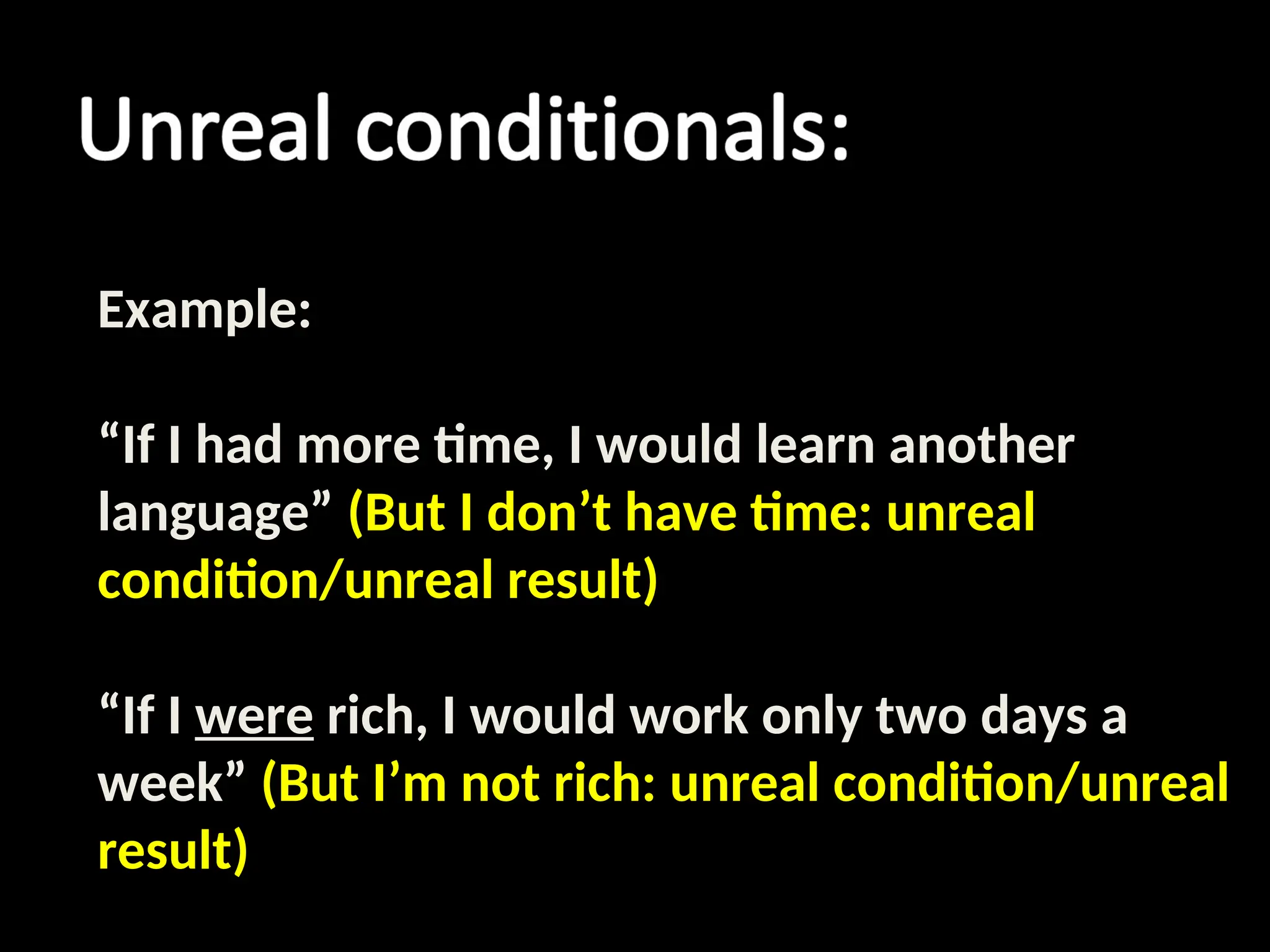 Unreal conditionals:

Example:

“If I had more time, I would learn another language” (But I don’t have time: unreal condition/unreal result)

“If I were rich, I would work only two days a week” (But I’m not rich: unreal condition/unreal result)